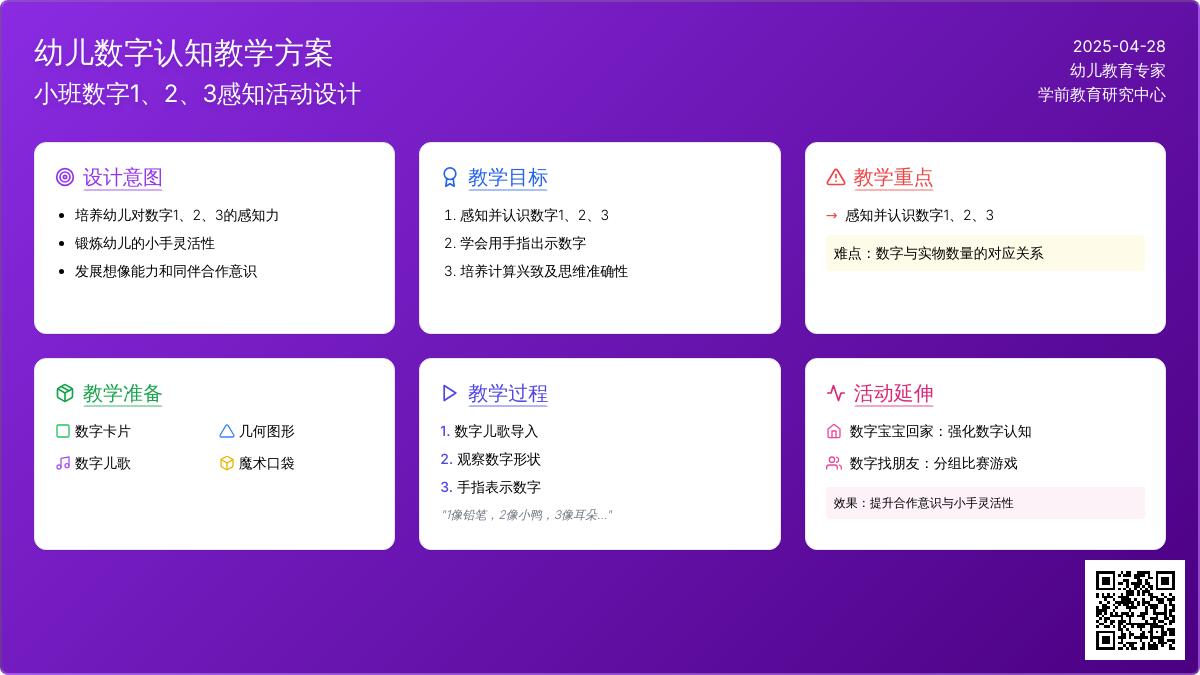 幼儿数字认知教学方案
小班数字1、2、3感知活动设计

2025-04-28
幼儿教育专家
学前教育研究中心

设计意图
- 培养幼儿对数字1、2、3的感知力
- 锻炼幼儿的小手灵活性
- 发展想像能力和同伴合作意识

教学目标
1. 感知并认识数字1、2、3
2. 学会用手指出示数字
3. 培养计算兴致及思维准确性

教学重点
→ 感知并认识数字1、2、3
难点：数字与实物数量的对应关系

教学准备
数字卡片
几何图形
数字儿歌
魔术口袋

教学过程
1. 数字儿歌导入
2. 观察数字形状
3. 手指表示数字
"1像铅笔，2像小鸭，3像耳朵..."

活动延伸
数字宝宝回家：强化数字认知
数字找朋友：分组比赛游戏
效果：提升合作意识与小手灵活性